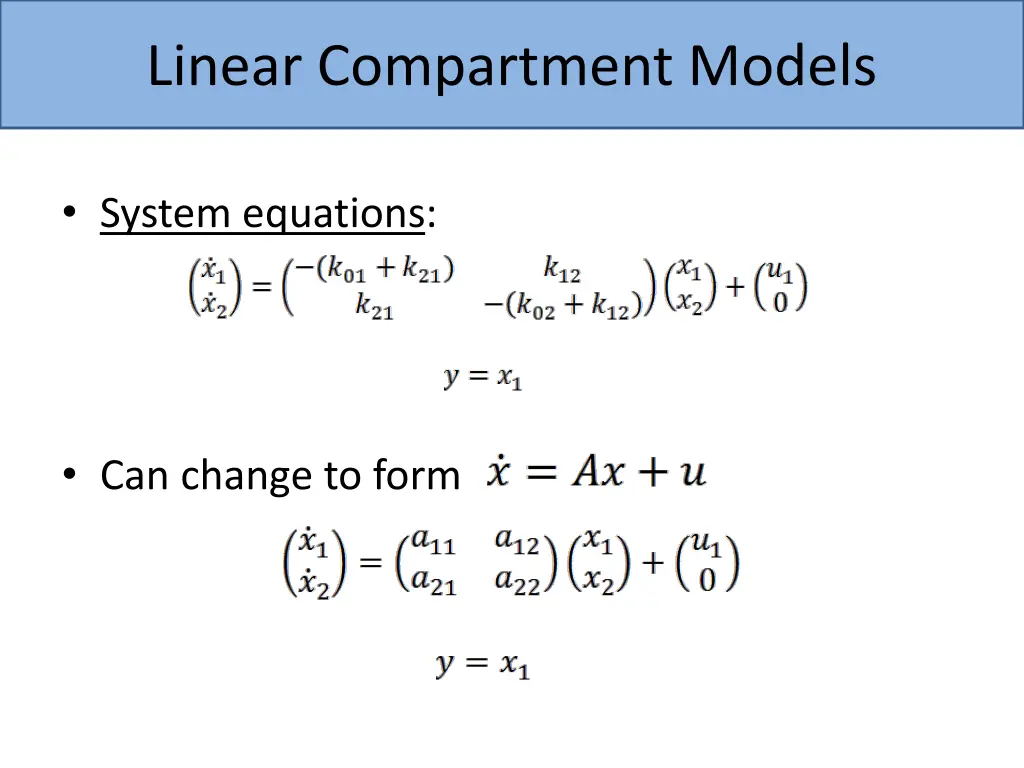 Linear Compartment Models

• System equations:

$\begin{pmatrix} \dot{x}_1 \\ \dot{x}_2 \end{pmatrix} = \begin{pmatrix} -(k_{01}+k_{21}) & k_{12} \\ k_{21} & -(k_{02}+k_{12}) \end{pmatrix} \begin{pmatrix} x_1 \\ x_2 \end{pmatrix} + \begin{pmatrix} u_1 \\ 0 \end{pmatrix}$

$y = x_1$

• Can change to form $\dot{x} = Ax + u$

$\begin{pmatrix} \dot{x}_1 \\ \dot{x}_2 \end{pmatrix} = \begin{pmatrix} a_{11} & a_{12} \\ a_{21} & a_{22} \end{pmatrix} \begin{pmatrix} x_1 \\ x_2 \end{pmatrix} + \begin{pmatrix} u_1 \\ 0 \end{pmatrix}$

$y = x_1$